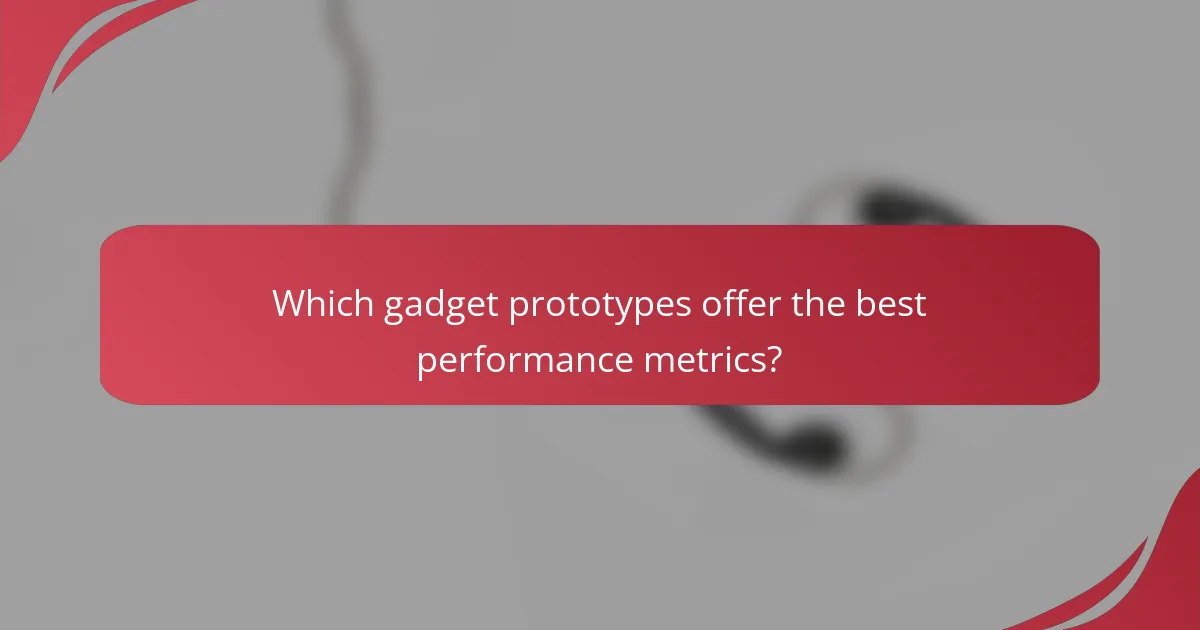 Which gadget prototypes offer the best performance metrics?